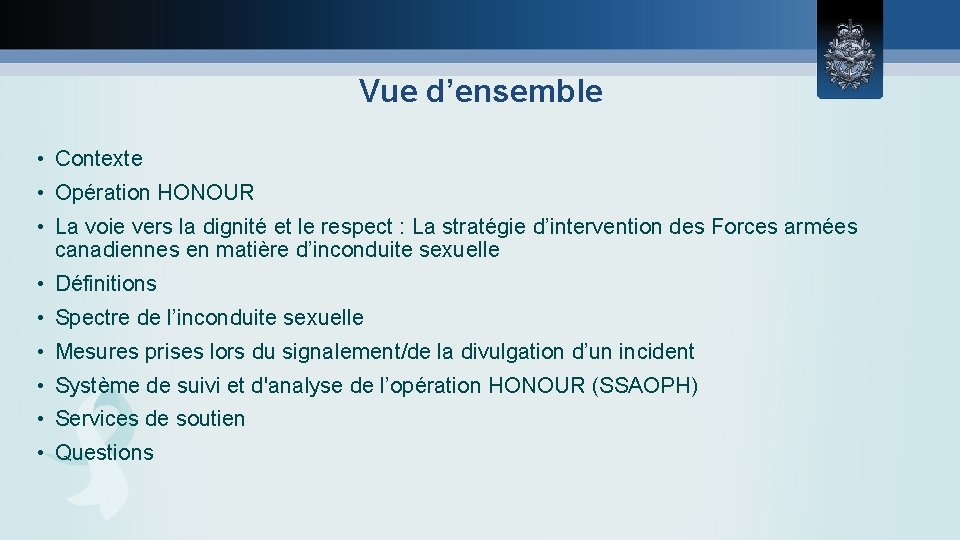 Vue d’ensemble

• Contexte
• Opération HONOUR
• La voie vers la dignité et le respect : La stratégie d’intervention des Forces armées canadiennes en matière d’inconduite sexuelle
• Définitions
• Spectre de l’inconduite sexuelle
• Mesures prises lors du signalement/de la divulgation d’un incident
• Système de suivi et d'analyse de l’opération HONOUR (SSAOPH)
• Services de soutien
• Questions